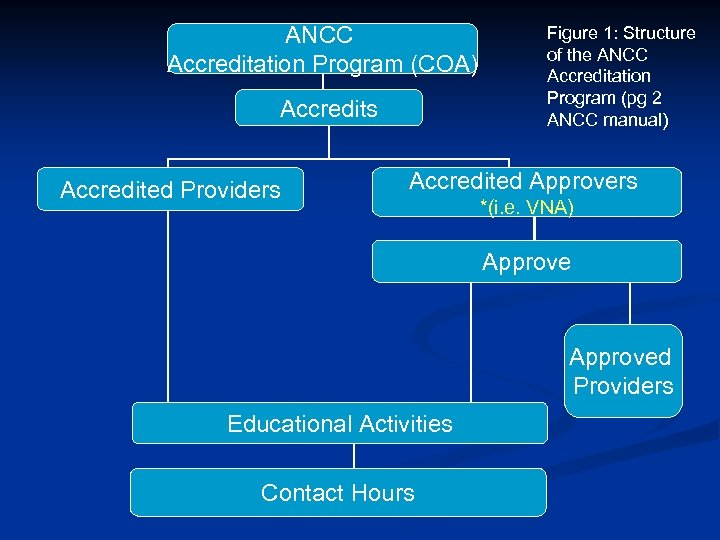 ANCC
Accreditation Program (COA)

Figure 1: Structure of the ANCC Accreditation Program (pg 2 ANCC manual)

Accredits

Accredited Providers

Accredited Approvers
*(i.e. VNA)

Approve

Approved Providers

Educational Activities

Contact Hours